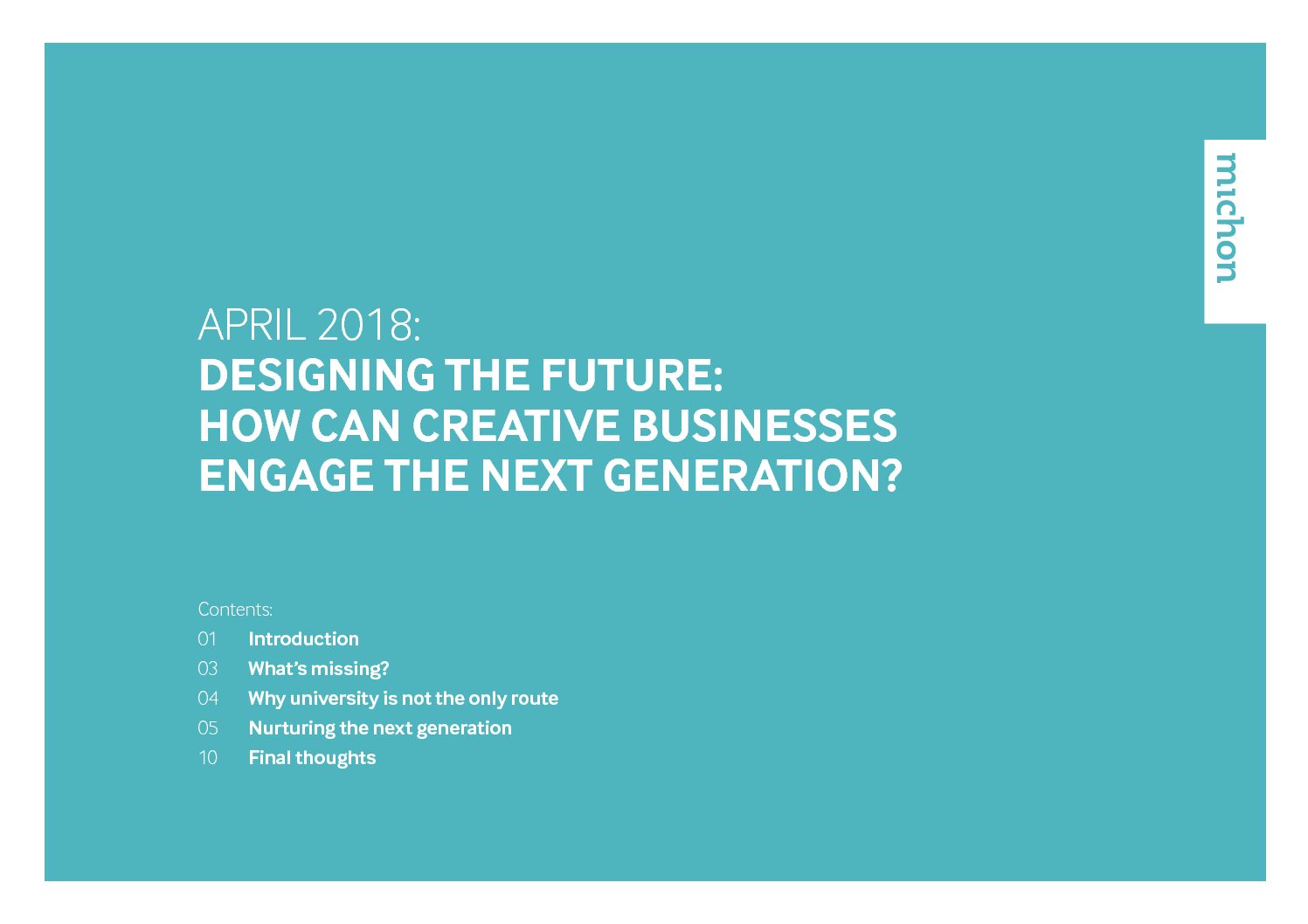 michon

APRIL 2018:
DESIGNING THE FUTURE:
HOW CAN CREATIVE BUSINESSES
ENGAGE THE NEXT GENERATION?

Contents:
01 Introduction
03 What's missing?
04 Why university is not the only route
05 Nurturing the next generation
10 Final thoughts